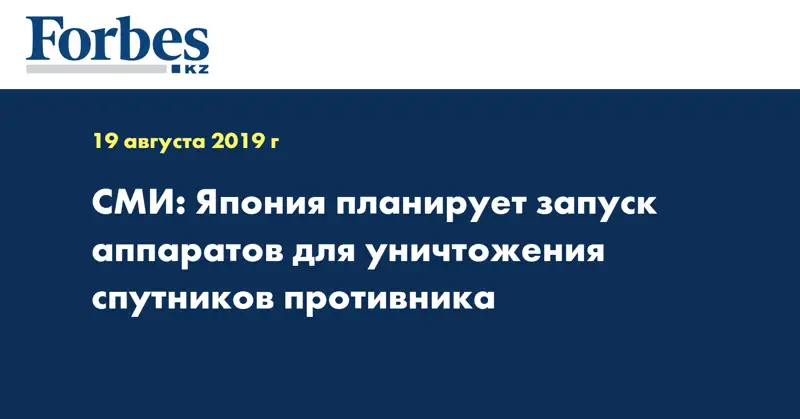 Forbes
KZ

19 августа 2019 г

СМИ: Япония планирует запуск аппаратов для уничтожения спутников противника